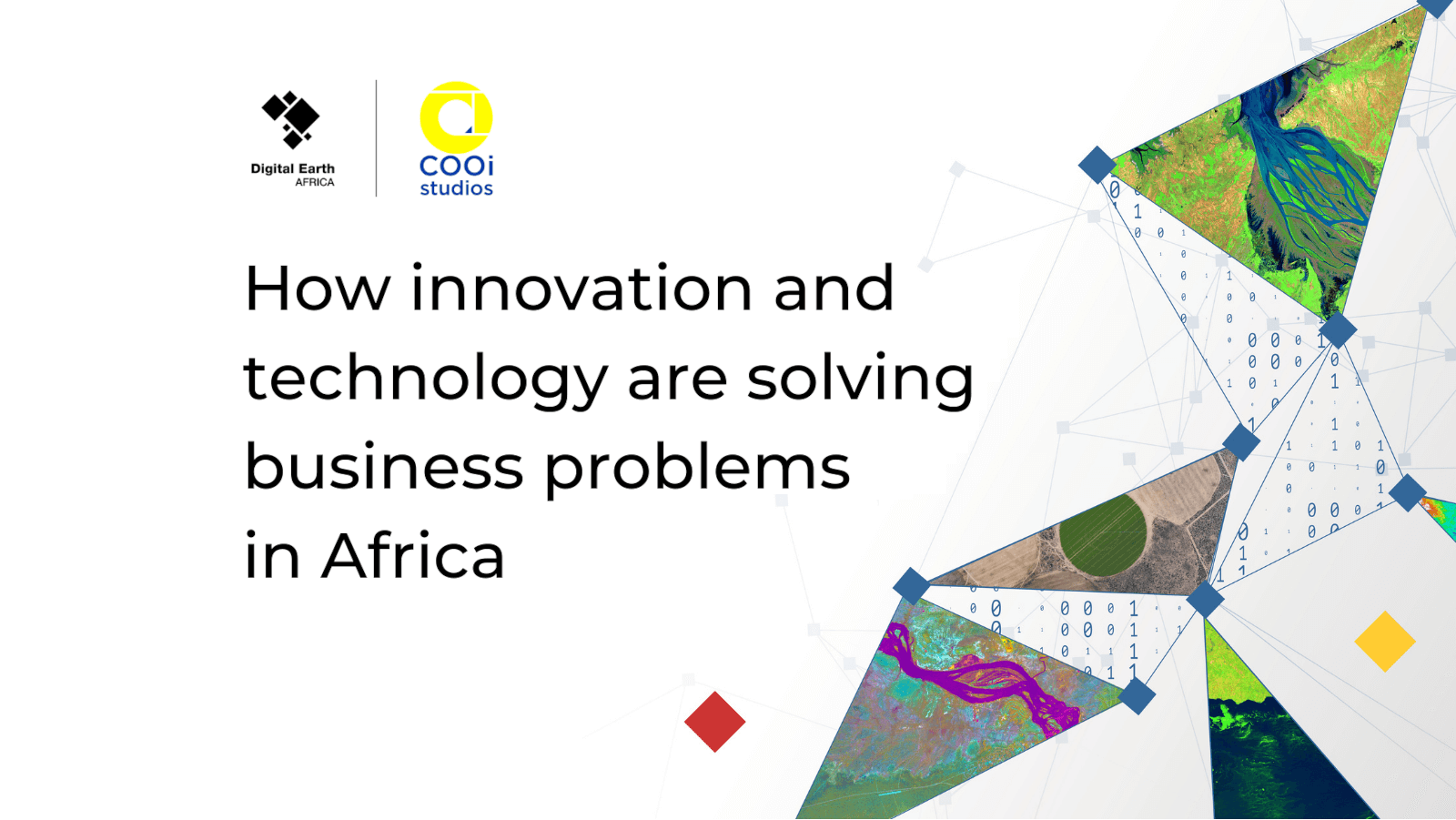 Digital Earth
AFRICA

COOi
studios

How innovation and technology are solving business problems in Africa